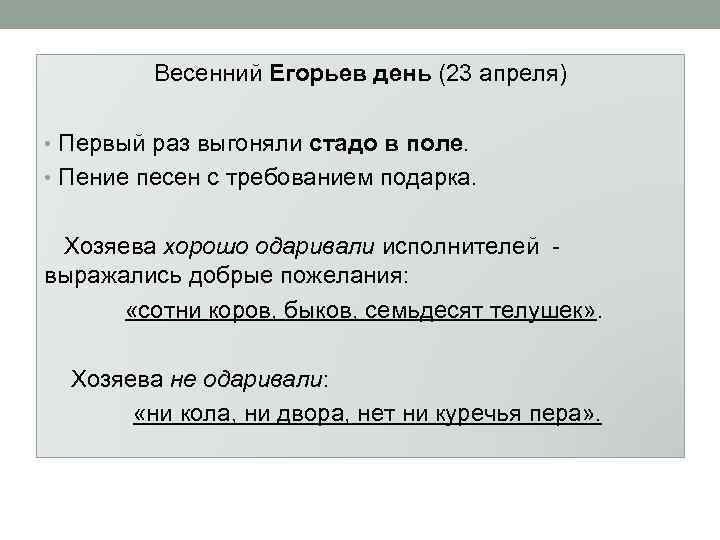 Весенний Егорьев день (23 апреля)

• Первый раз выгоняли стадо в поле.
• Пение песен с требованием подарка.

Хозяева хорошо одаривали исполнителей - выражались добрые пожелания:

«сотни коров, быков, семьдесят телушек».

Хозяева не одаривали:

«ни кола, ни двора, нет ни куречья пера».